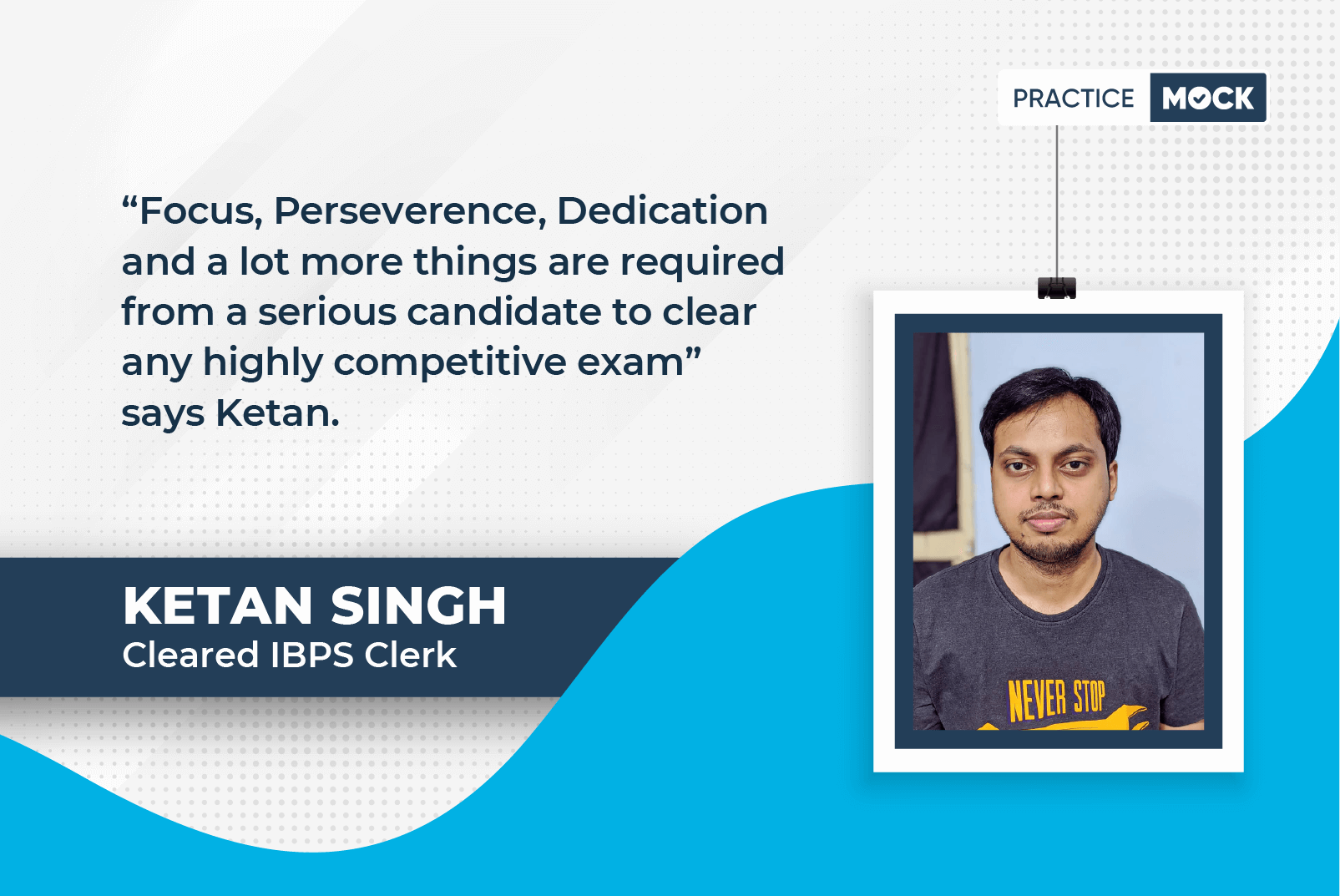 PRACTICE MOCK

“Focus, Perseverence, Dedication and a lot more things are required from a serious candidate to clear any highly competitive exam” says Ketan.

KETAN SINGH
Cleared IBPS Clerk

NEVER STOP